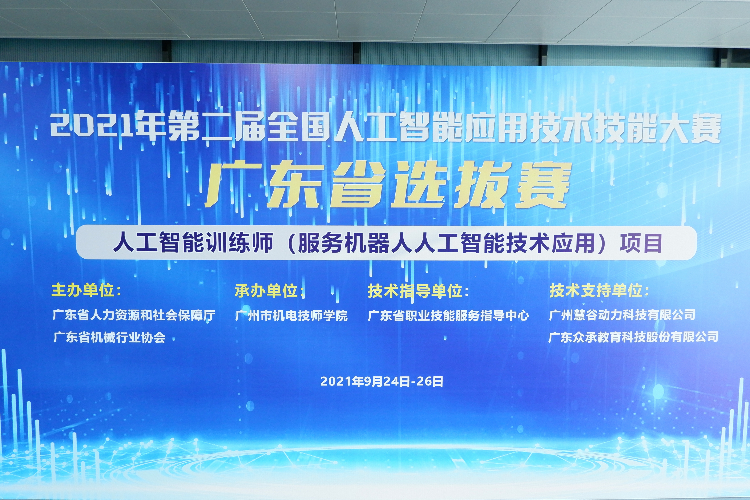 2021年第二届全国人工智能应用技术技能大赛

广东省选拔赛

人工智能训练师（服务机器人人工智能技术应用）项目

主办单位：
广东省人力资源和社会保障厅
广东省机械行业协会

承办单位：
广州市机电技师学院

技术指导单位：
广东省职业技能服务指导中心

技术支持单位：
广州慧谷动力科技有限公司
广东众承教育科技股份有限公司

2021年9月24日-26日